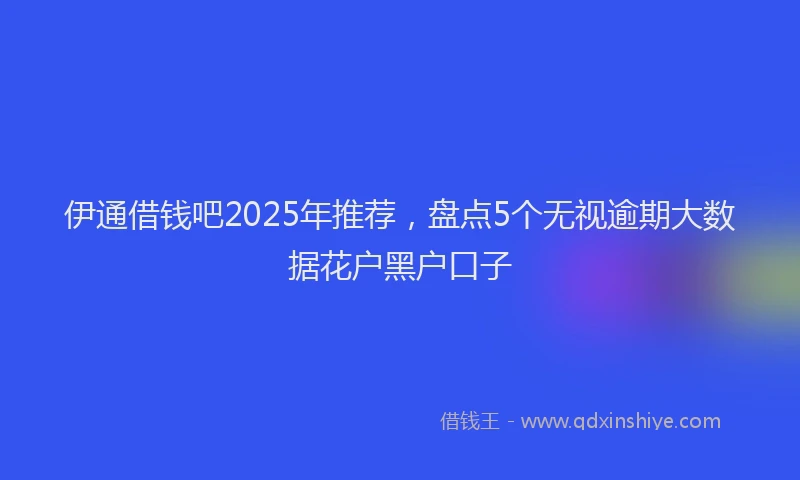 伊通借钱吧2025年推荐，盘点5个无视逾期大数据花户黑户口子

借钱王 - www.qdxinshiye.com